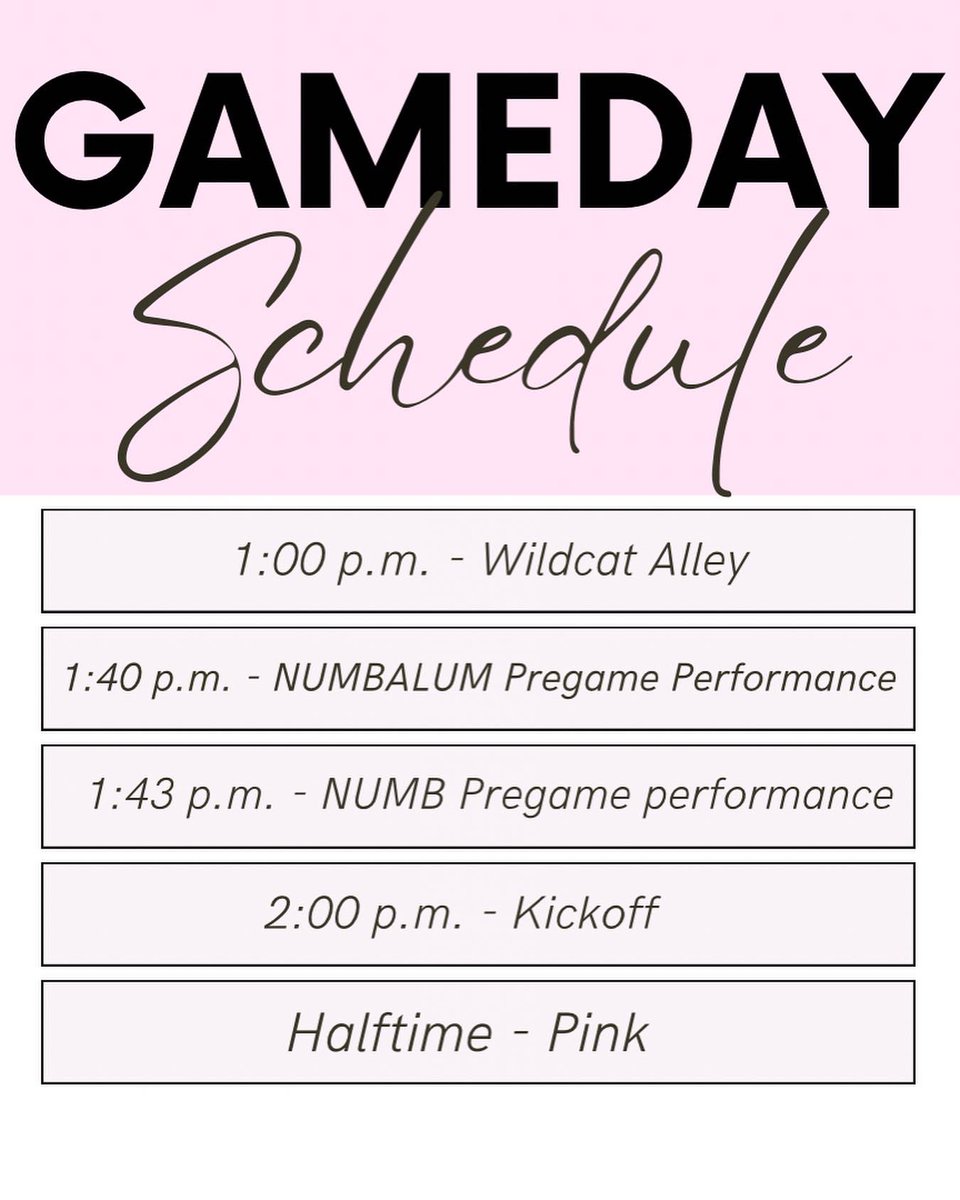 GAMEDAY
Schedule

1:00 p.m. - Wildcat Alley

1:40 p.m. - NUMBALUM Pregame Performance

1:43 p.m. - NUMB Pregame performance

2:00 p.m. - Kickoff

Halftime - Pink